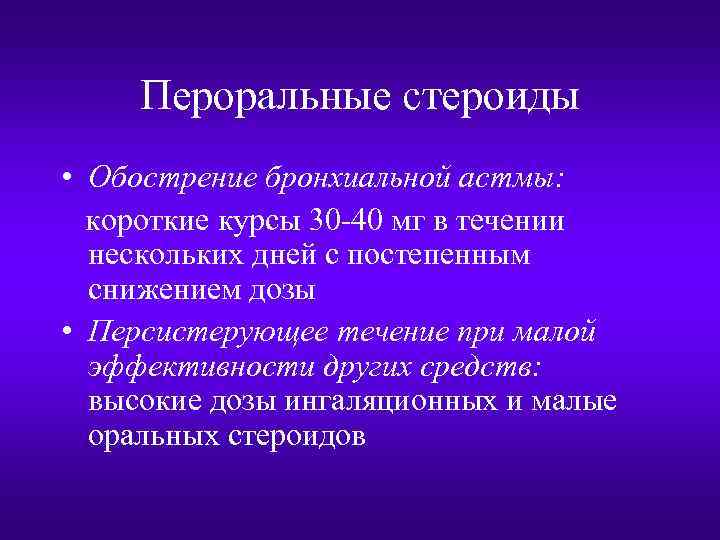 Пероральные стероиды

• Обострение бронхиальной астмы:
короткие курсы 30-40 мг в течении нескольких дней с постепенным снижением дозы

• Персистерующее течение при малой эффективности других средств: высокие дозы ингаляционных и малые оральных стероидов